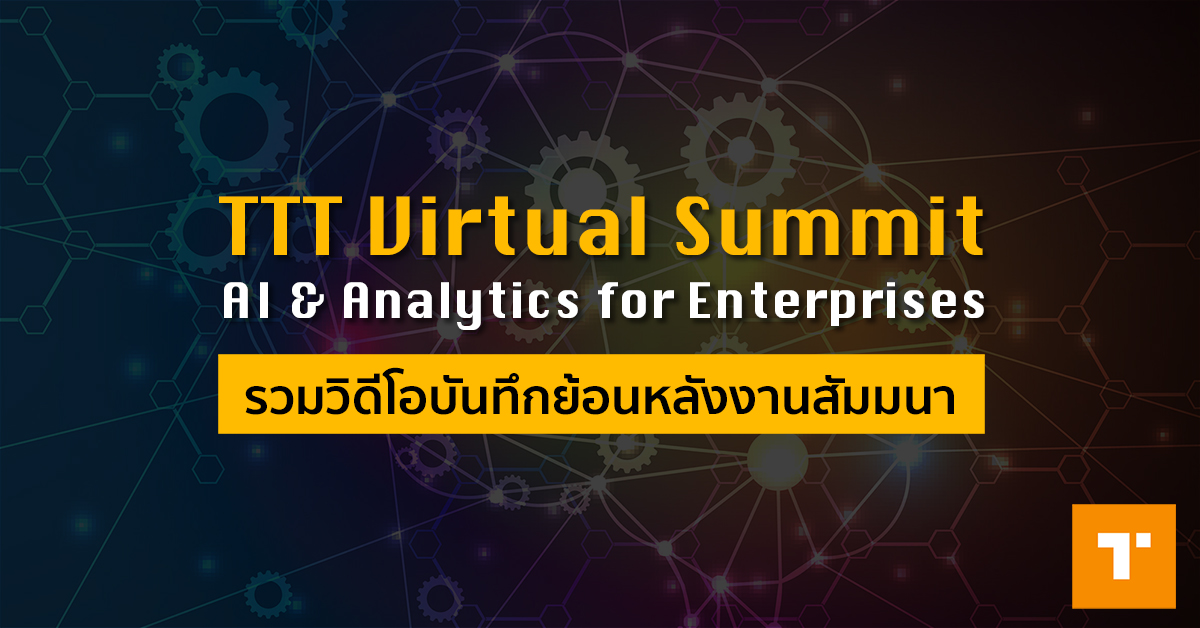 TTT Virtual Summit
AI & Analytics for Enterprises
รวมวิดีโอบันทึกย้อนหลังงานสัมมนา
T